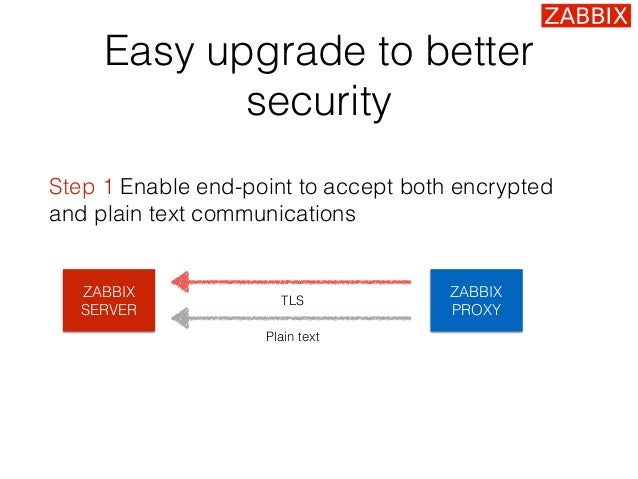 ZABBIX

Easy upgrade to better security

Step 1 Enable end-point to accept both encrypted and plain text communications

ZABBIX SERVER

TLS

Plain text

ZABBIX PROXY